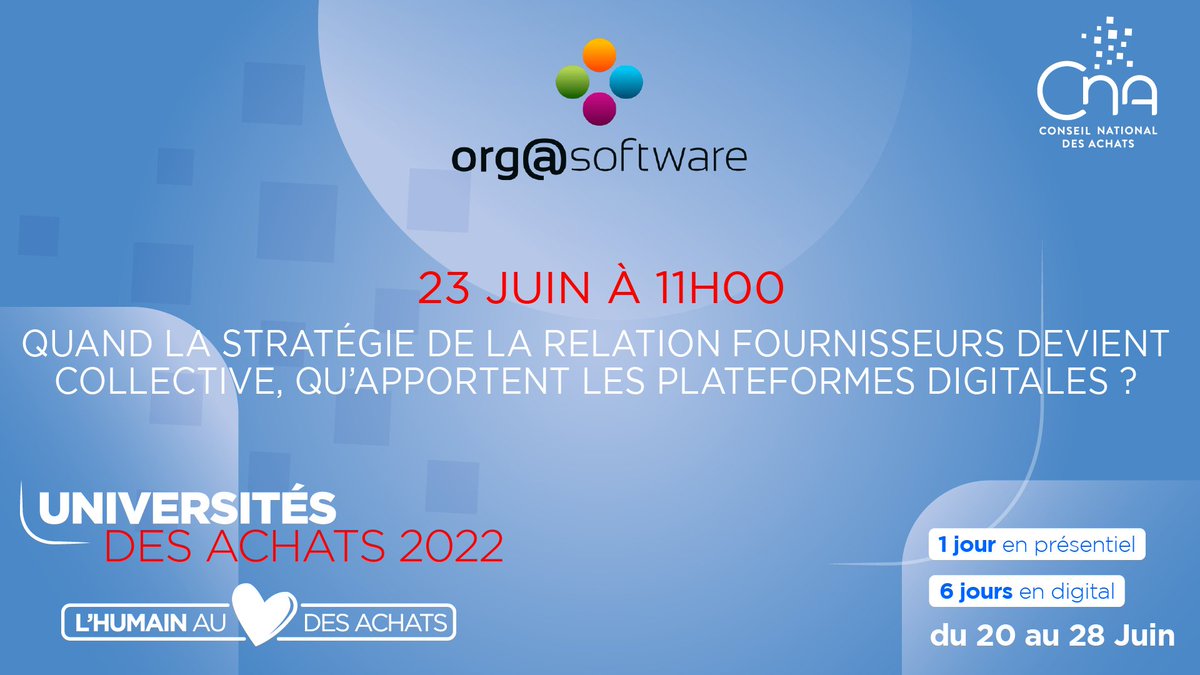 org@software

CnA
CONSEIL NATIONAL DES ACHATS

23 JUIN À 11H00

QUAND LA STRATÉGIE DE LA RELATION FOURNISSEURS DEVIENT COLLECTIVE, QU'APPORTENT LES PLATEFORMES DIGITALES ?

UNIVERSITÉS
DES ACHATS 2022

L'HUMAIN AU DES ACHATS

1 jour en présentiel
6 jours en digital
du 20 au 28 Juin